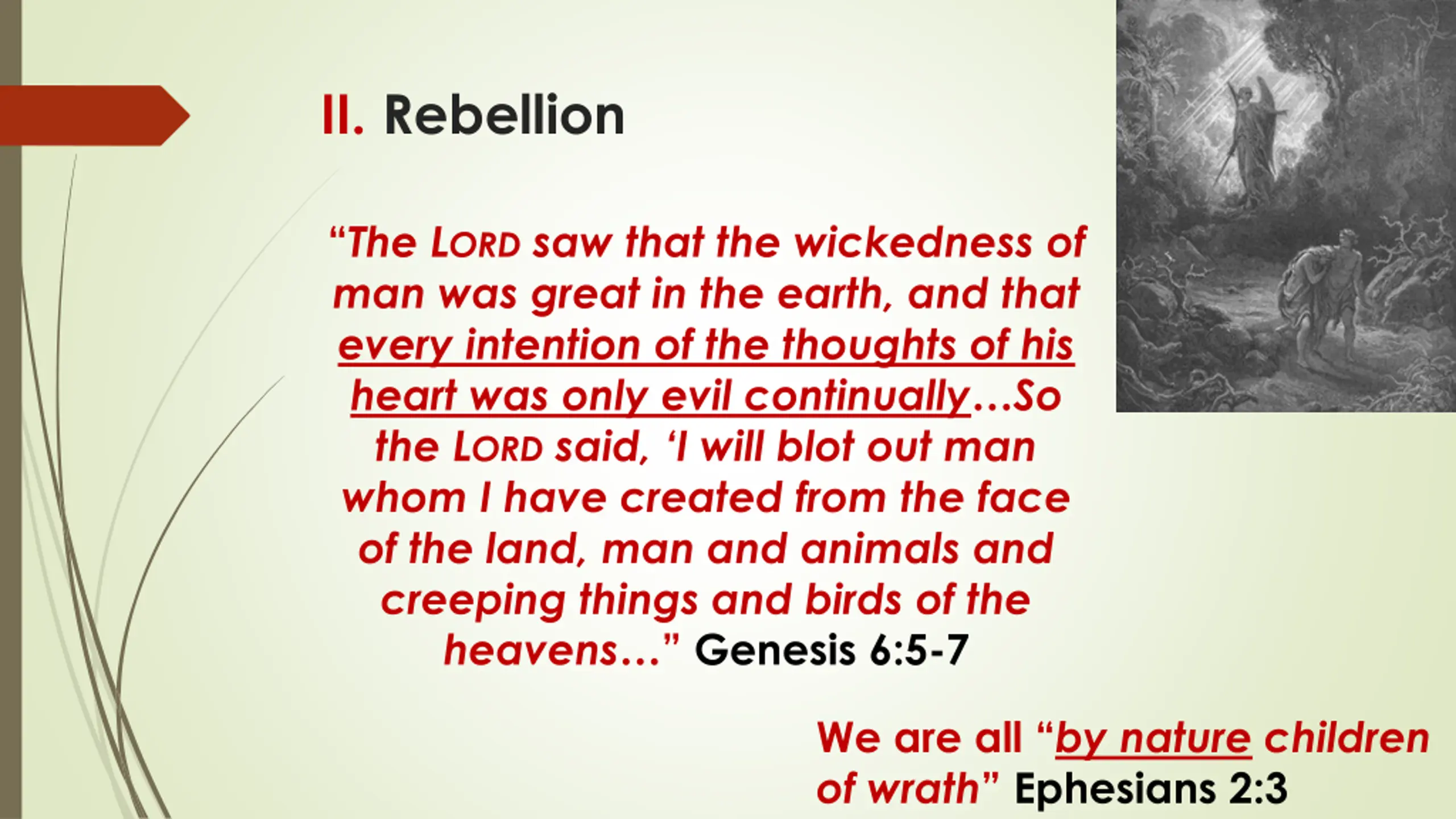 II. Rebellion

“The LORD saw that the wickedness of man was great in the earth, and that every intention of the thoughts of his heart was only evil continually…So the LORD said, ‘I will blot out man whom I have created from the face of the land, man and animals and creeping things and birds of the heavens…” Genesis 6:5-7

We are all “by nature children of wrath” Ephesians 2:3